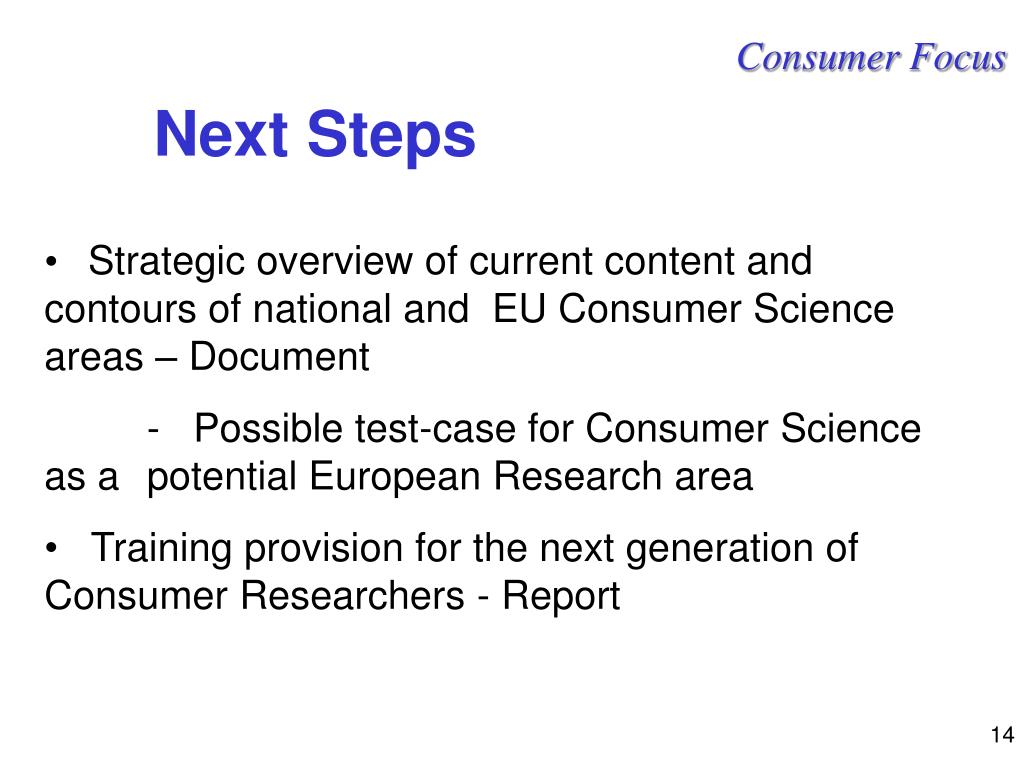 Consumer Focus

Next Steps

• Strategic overview of current content and contours of national and EU Consumer Science areas – Document

- Possible test-case for Consumer Science as a potential European Research area

• Training provision for the next generation of Consumer Researchers - Report

14